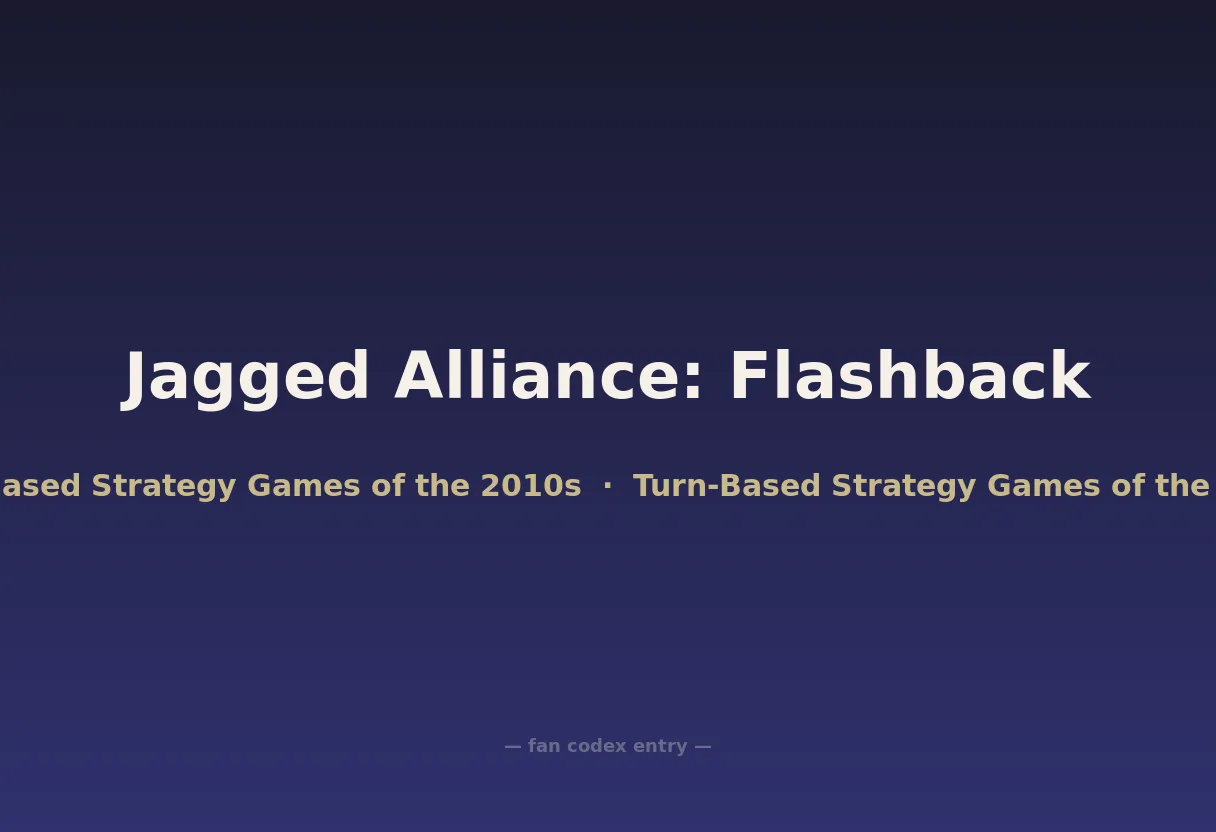 Jagged Alliance: Flashback

ased Strategy Games of the 2010s · Turn-Based Strategy Games of the

— fan codex entry —